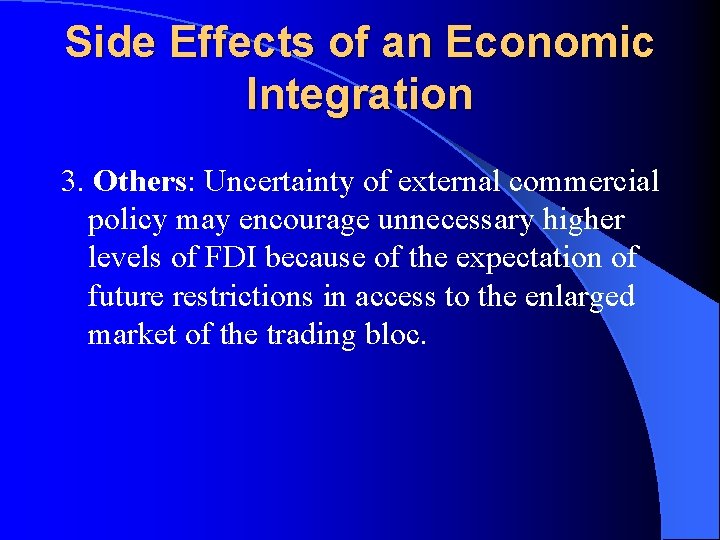 Side Effects of an Economic Integration

3. Others: Uncertainty of external commercial policy may encourage unnecessary higher levels of FDI because of the expectation of future restrictions in access to the enlarged market of the trading bloc.